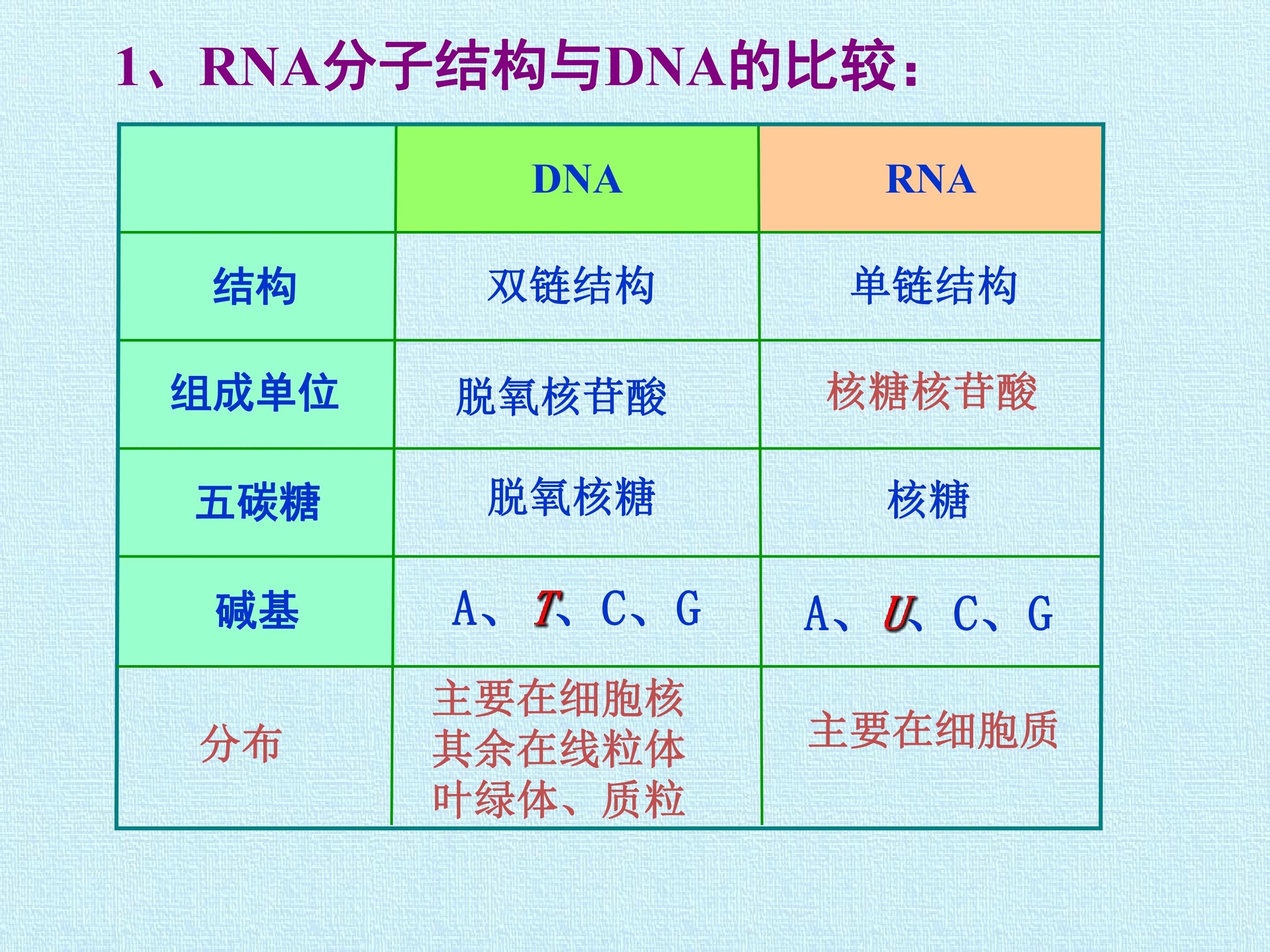 1、RNA分子结构与DNA的比较：

|  | DNA | RNA |
|---|---|---|
| 结构 | 双链结构 | 单链结构 |
| 组成单位 | 脱氧核苷酸 | 核糖核苷酸 |
| 五碳糖 | 脱氧核糖 | 核糖 |
| 碱基 | A、T、C、G | A、U、C、G |
| 分布 | 主要在细胞核 其余在线粒体 叶绿体、质粒 | 主要在细胞质 |